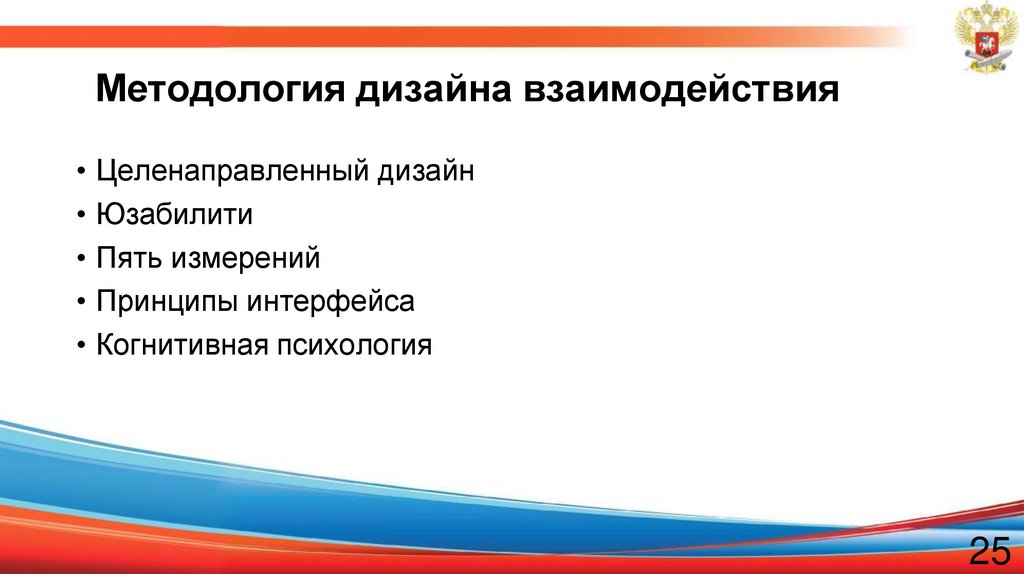 Методология дизайна взаимодействия

• Целенаправленный дизайн
• Юзабилити
• Пять измерений
• Принципы интерфейса
• Когнитивная психология

25